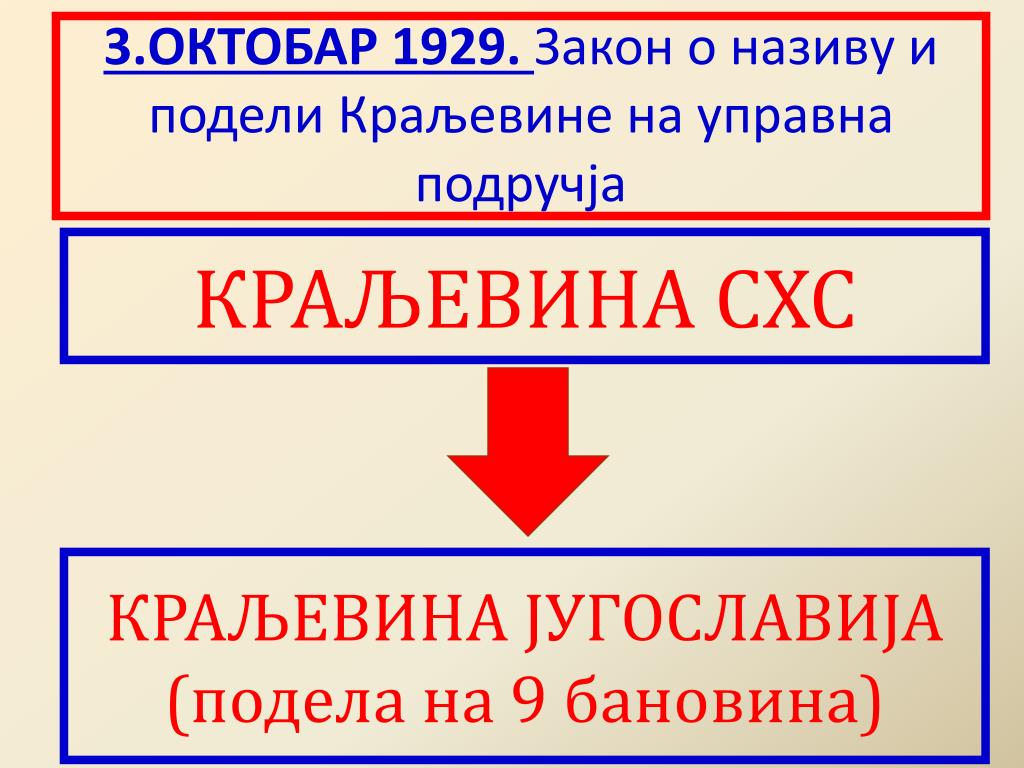 3.ОКТОБАР 1929. Закон о називу и подели Краљевине на управна подручја

КРАЉЕВИНА СХС

КРАЉЕВИНА ЈУГОСЛАВИЈА (подела на 9 бановина)